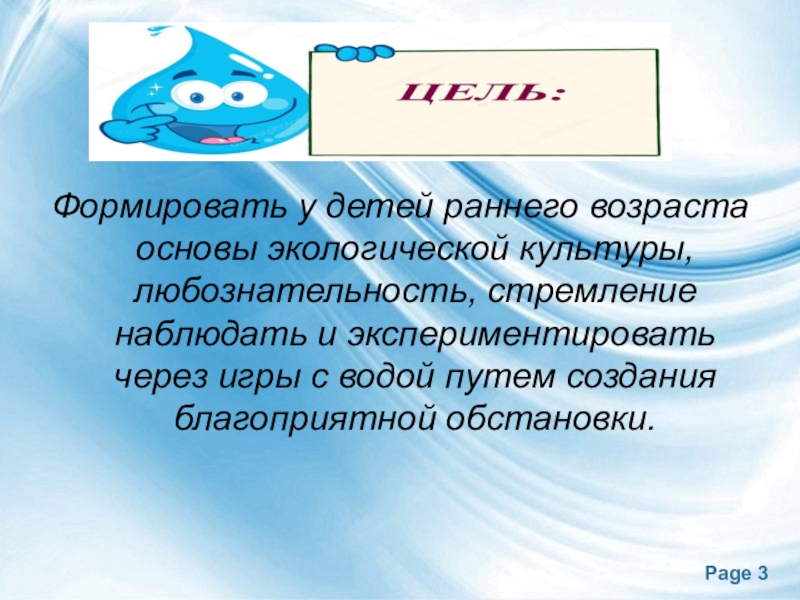 ЦЕЛЬ:

Формировать у детей раннего возраста основы экологической культуры, любознательность, стремление наблюдать и экспериментировать через игры с водой путем создания благоприятной обстановки.

Page 3